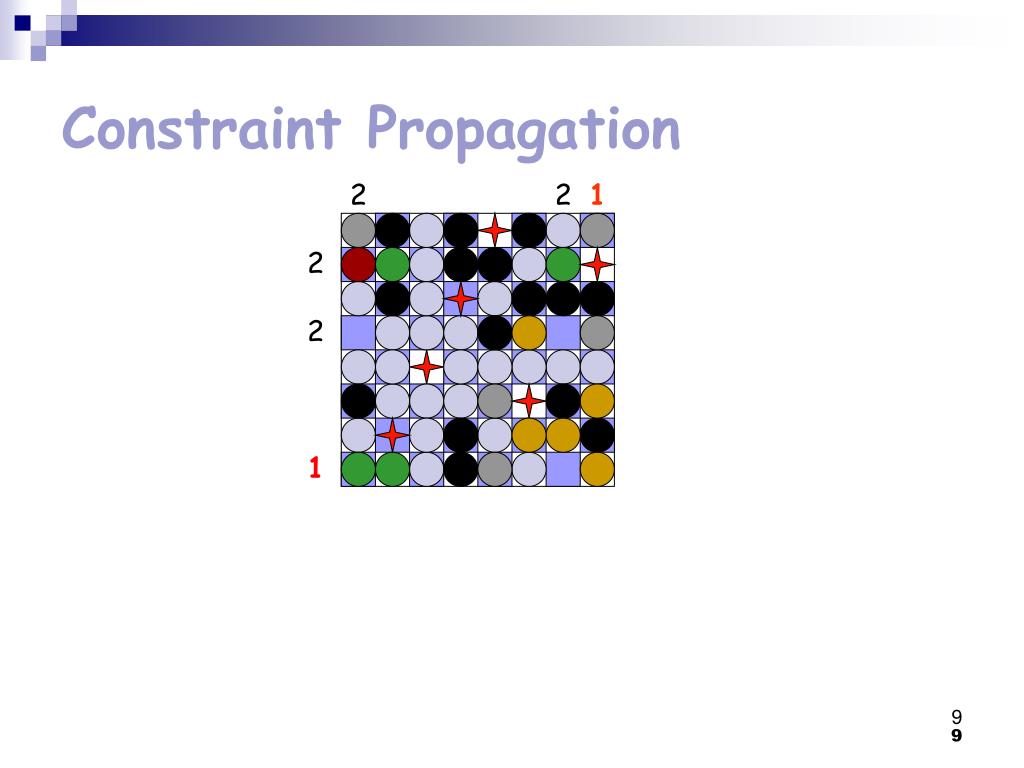 Constraint Propagation

2 2 1

2

2

1

9
9